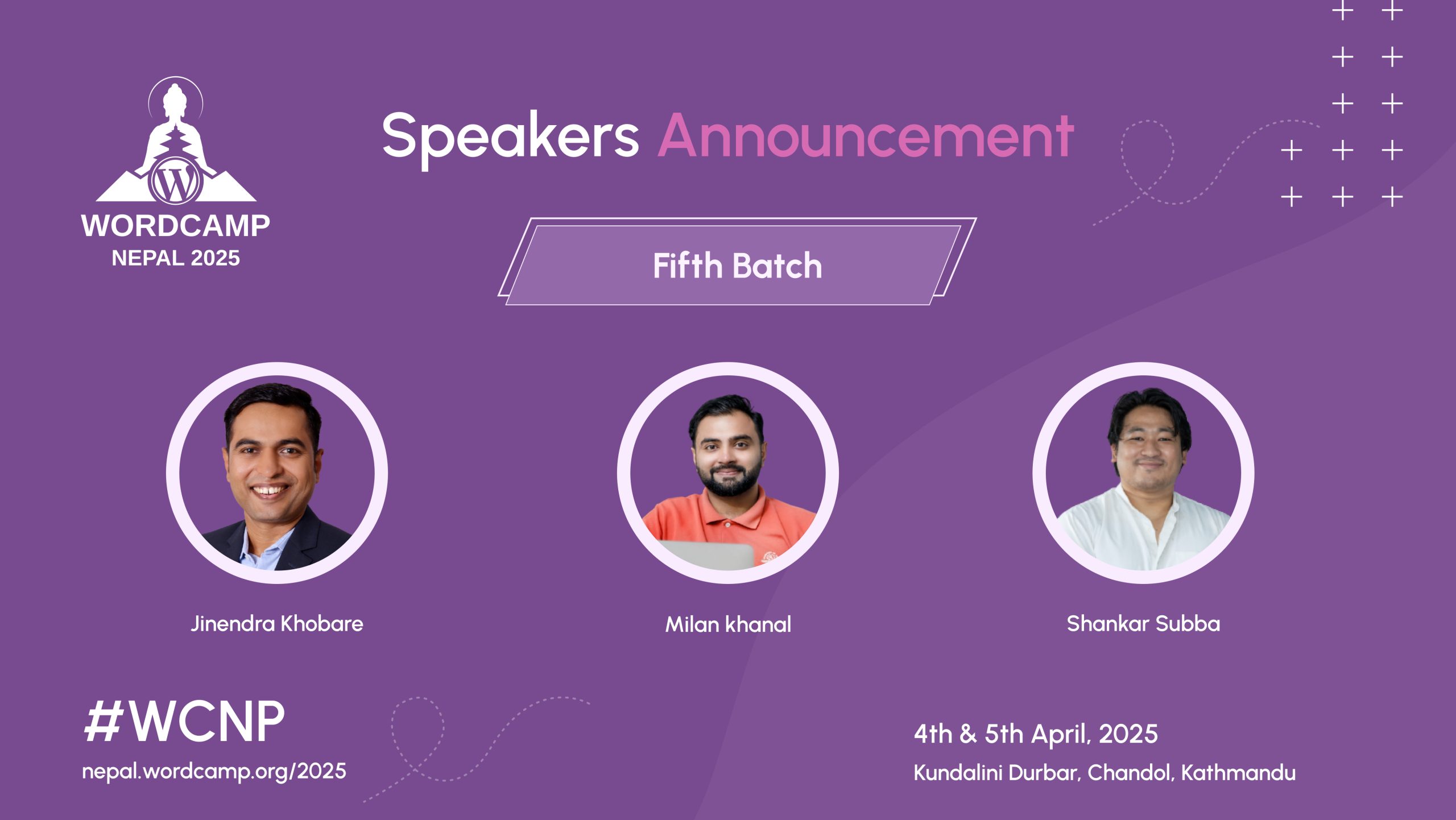 WORDCAMP
NEPAL 2025

Speakers Announcement

Fifth Batch

Jinendra Khobare

Milan khanal

Shankar Subba

#WCNP
nepal.wordcamp.org/2025

4th & 5th April, 2025
Kundalini Durbar, Chandol, Kathmandu